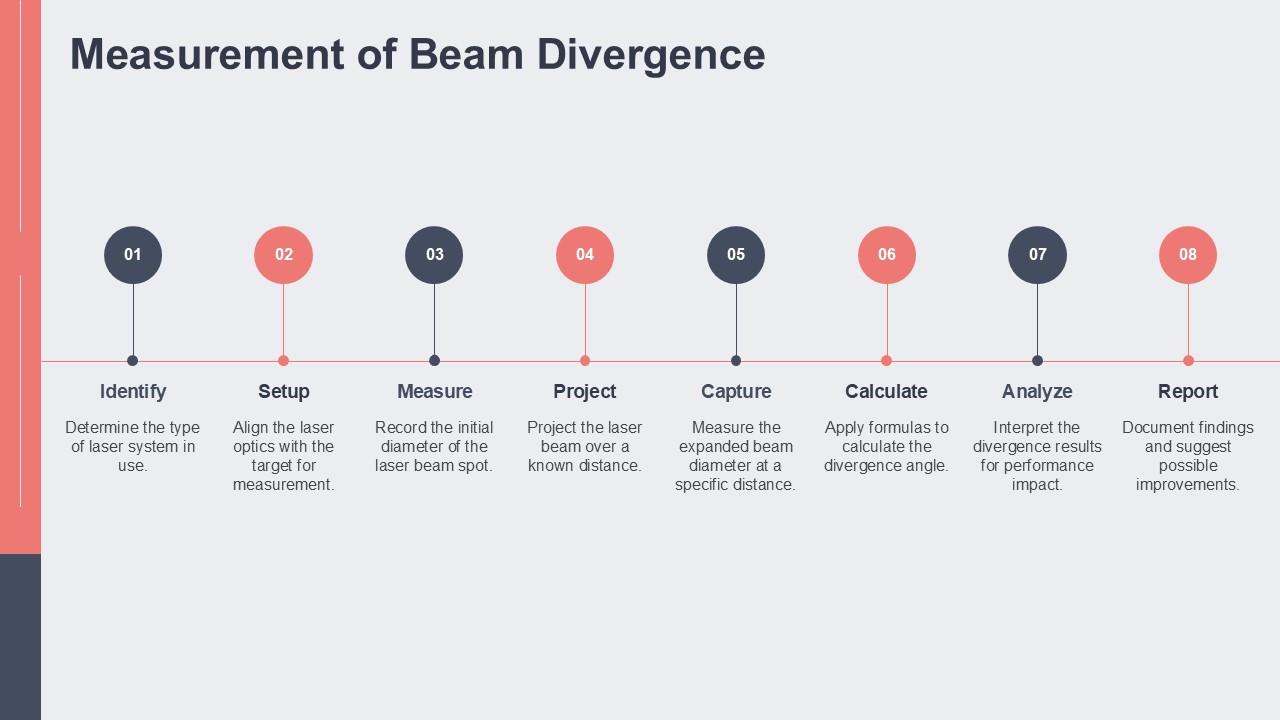 Measurement of Beam Divergence

01

Identify

Determine the type of laser system in use.

02

Setup

Align the laser optics with the target for measurement.

03

Measure

Record the initial diameter of the laser beam spot.

04

Project

Project the laser beam over a known distance.

05

Capture

Measure the expanded beam diameter at a specific distance.

06

Calculate

Apply formulas to calculate the divergence angle.

07

Analyze

Interpret the divergence results for performance impact.

08

Report

Document findings and suggest possible improvements.